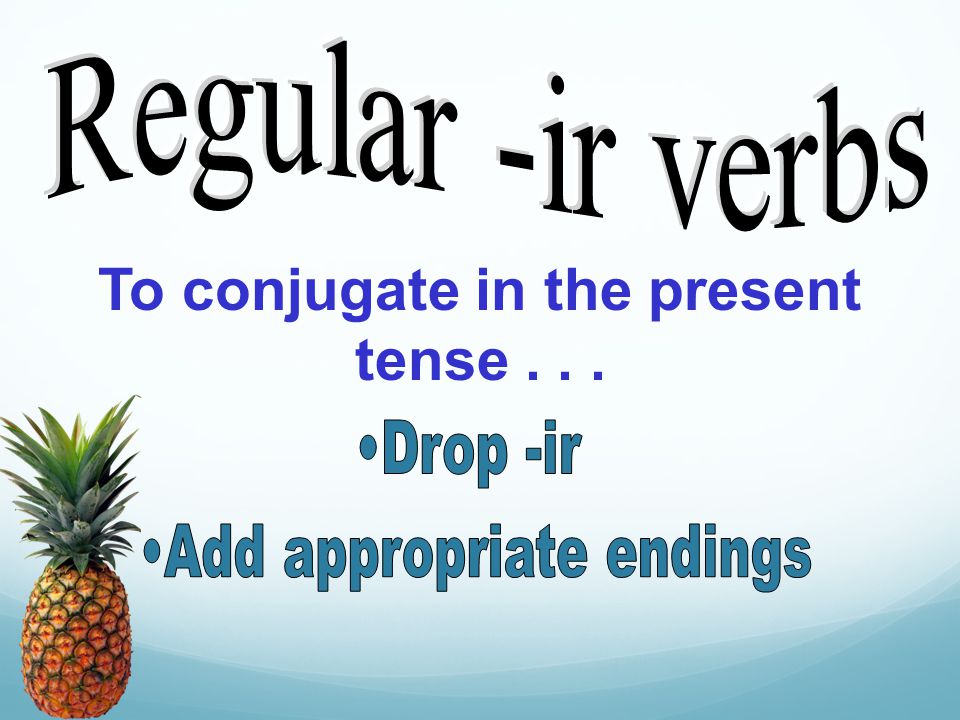 Regular -ir verbs

To conjugate in the present tense . . .

•Drop -ir

•Add appropriate endings